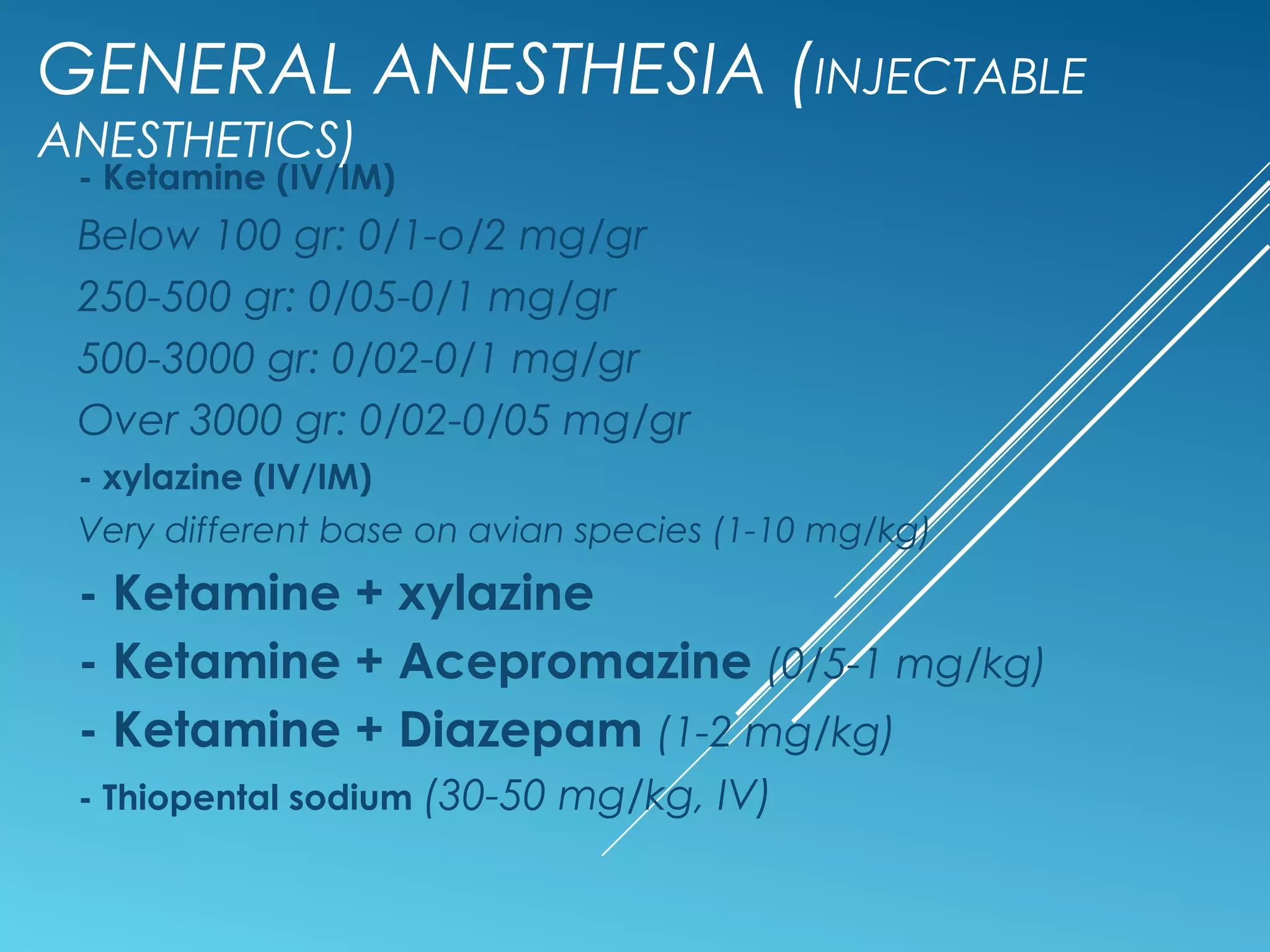 GENERAL ANESTHESIA (INJECTABLE ANESTHETICS)

- Ketamine (IV/IM)

Below 100 gr: 0/1-o/2 mg/gr

250-500 gr: 0/05-0/1 mg/gr

500-3000 gr: 0/02-0/1 mg/gr

Over 3000 gr: 0/02-0/05 mg/gr

- xylazine (IV/IM)

Very different base on avian species (1-10 mg/kg)

- Ketamine + xylazine

- Ketamine + Acepromazine (0/5-1 mg/kg)

- Ketamine + Diazepam (1-2 mg/kg)

- Thiopental sodium (30-50 mg/kg, IV)